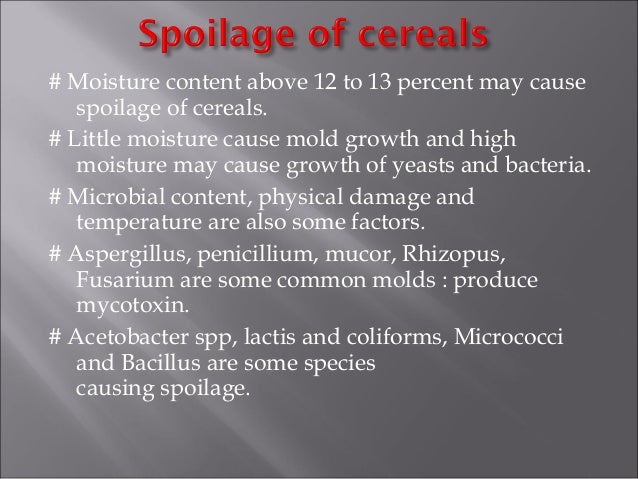 Spoilage of cereals

# Moisture content above 12 to 13 percent may cause spoilage of cereals.

# Little moisture cause mold growth and high moisture may cause growth of yeasts and bacteria.

# Microbial content, physical damage and temperature are also some factors.

# Aspergillus, penicillium, mucor, Rhizopus, Fusarium are some common molds : produce mycotoxin.

# Acetobacter spp, lactis and coliforms, Micrococci and Bacillus are some species causing spoilage.